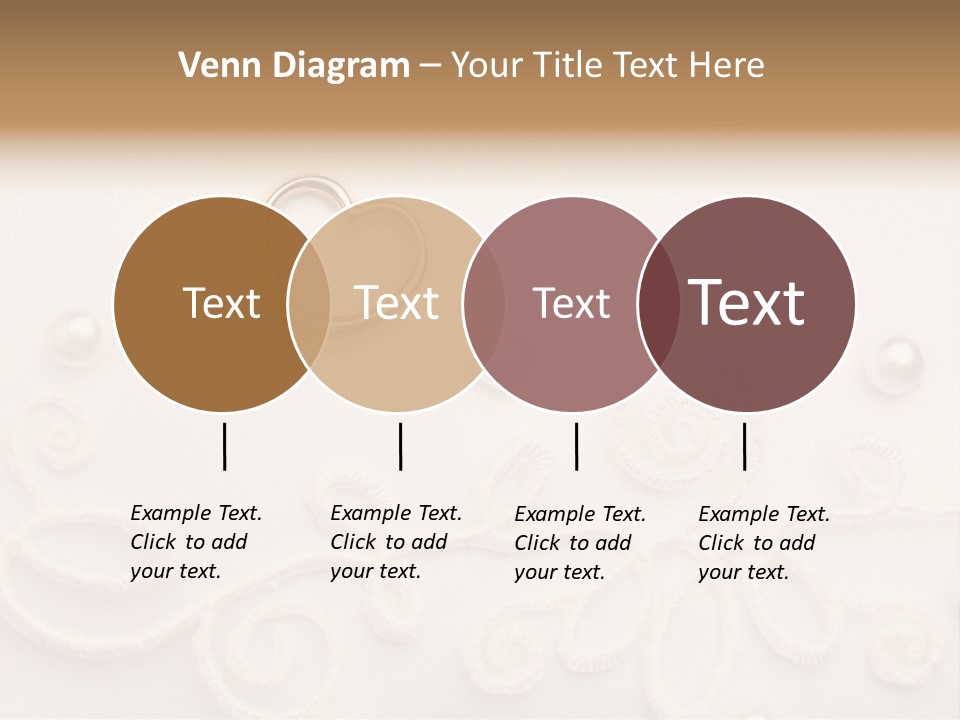 Venn Diagram – Your Title Text Here

Text

Text

Text

Text

Example Text. Click to add your text.

Example Text. Click to add your text.

Example Text. Click to add your text.

Example Text. Click to add your text.